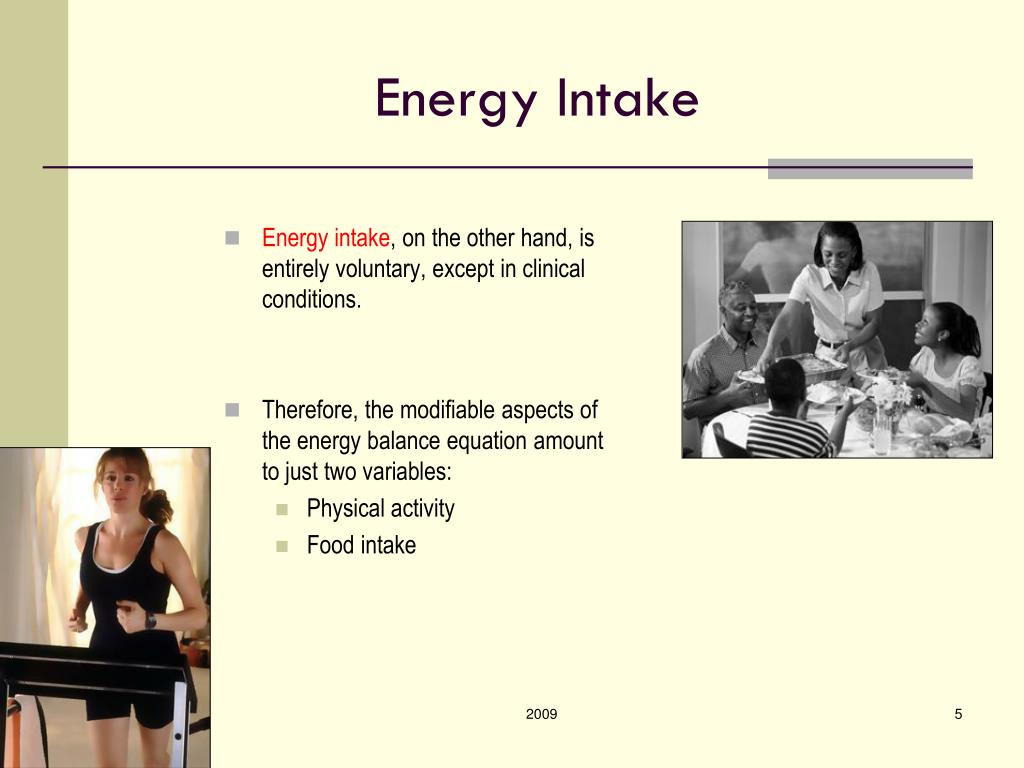 Energy Intake

Energy intake, on the other hand, is entirely voluntary, except in clinical conditions.

Therefore, the modifiable aspects of the energy balance equation amount to just two variables:
Physical activity
Food intake

2009

5